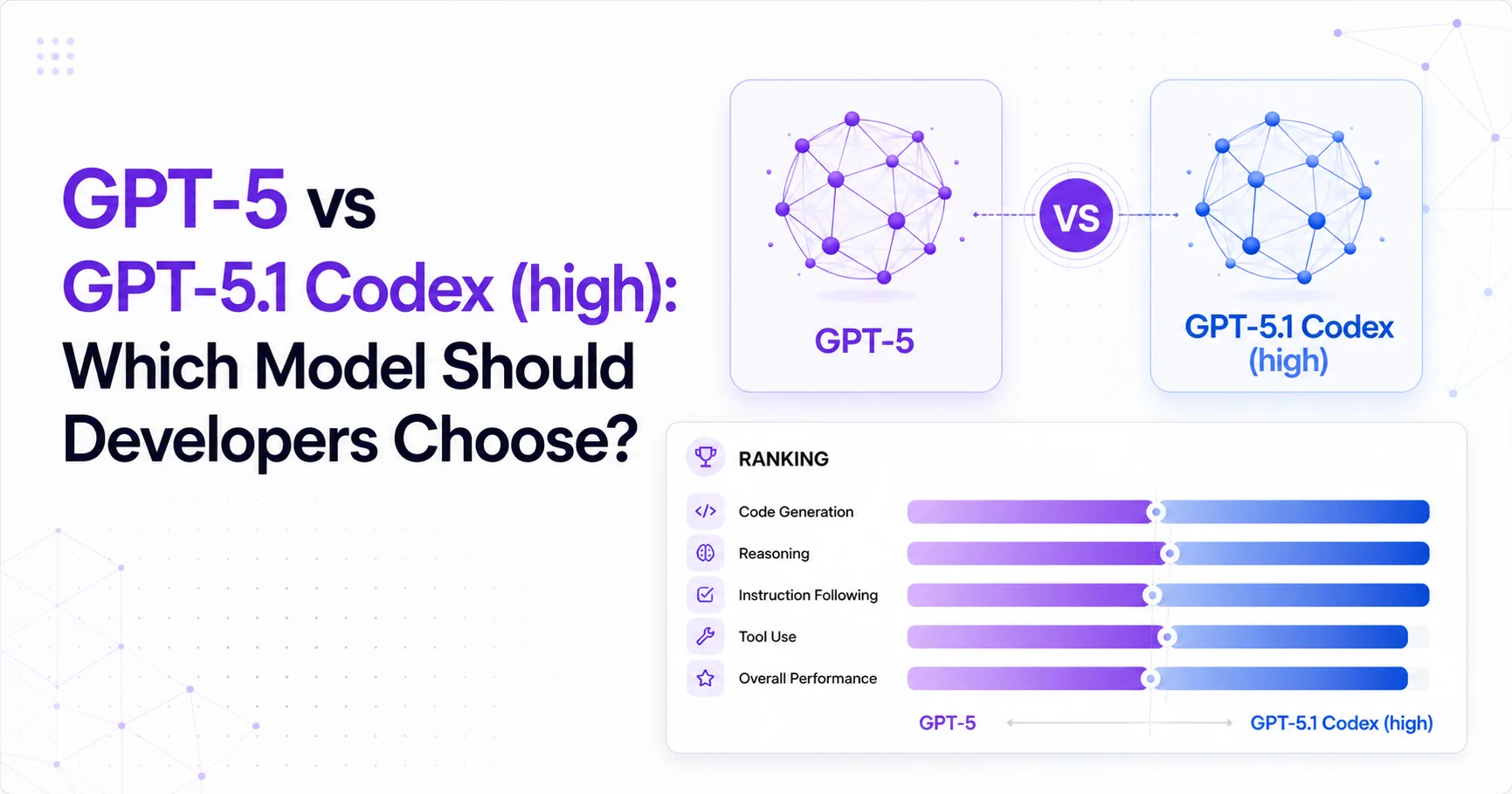 GPT-5 vs GPT-5.1 Codex (high): Which Model Should Developers Choose?

GPT-5

VS

GPT-5.1 Codex (high)

RANKING

Code Generation

Reasoning

Instruction Following

Tool Use

Overall Performance

GPT-5

GPT-5.1 Codex (high)